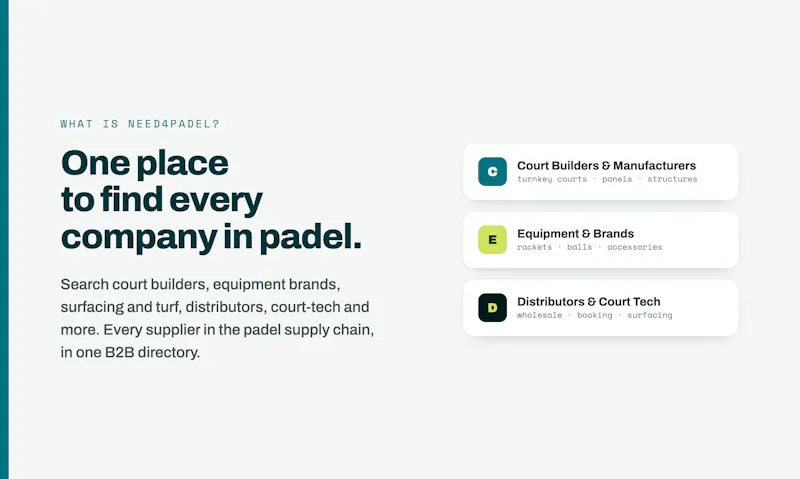 WHAT IS NEED4PADEL?

One place to find every company in padel.

Search court builders, equipment brands, surfacing and turf, distributors, court-tech and more. Every supplier in the padel supply chain, in one B2B directory.

C
Court Builders & Manufacturers
turnkey courts · panels · structures

E
Equipment & Brands
rackets · balls · accessories

D
Distributors & Court Tech
wholesale · booking · surfacing